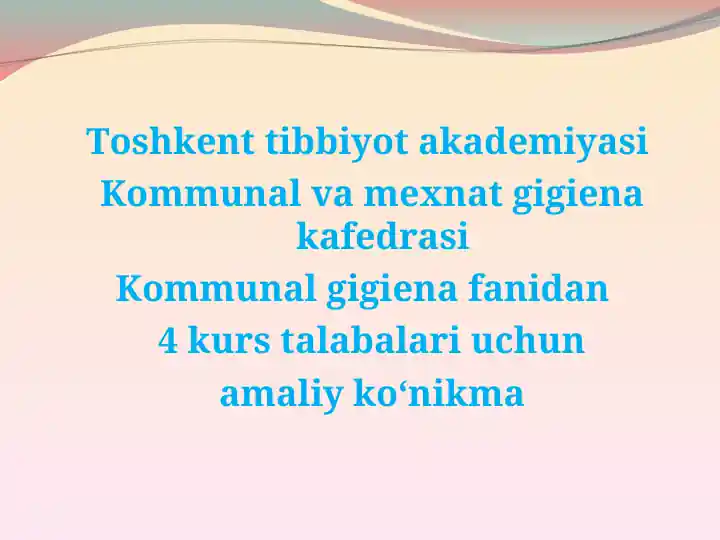 Toshkent tibbiyot akademiyasi
Kommunal va mexnat gigiena kafedrasi
Kommunal gigiena fanidan
4 kurs talabalari uchun
amaliy ko‘nikma